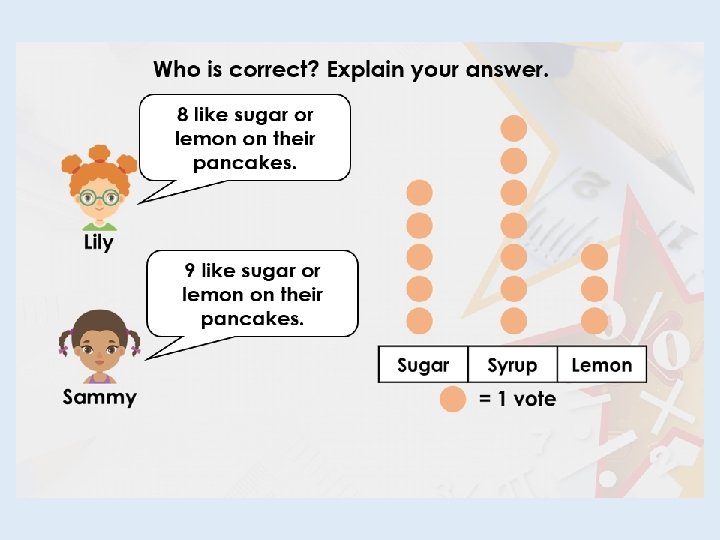 Who is correct? Explain your answer.

8 like sugar or lemon on their pancakes.

Lily

9 like sugar or lemon on their pancakes.

Sammy

| Sugar | Syrup | Lemon |
|---|---|---|

= 1 vote